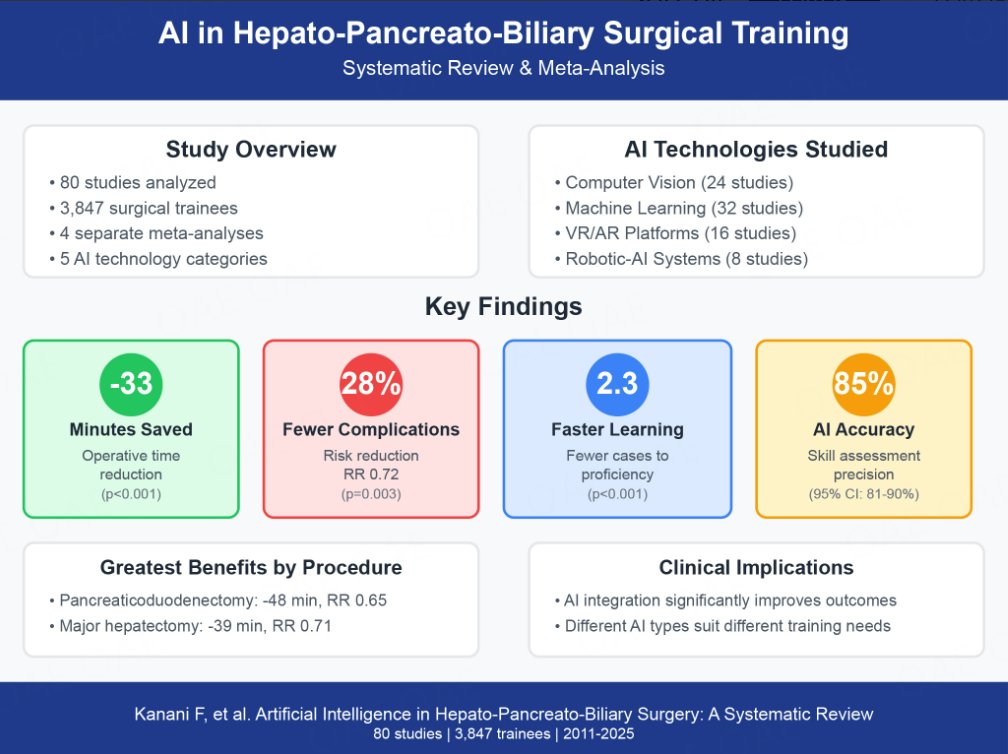 AI in Hepato-Pancreato-Biliary Surgical Training

Systematic Review & Meta-Analysis

Study Overview

• 80 studies analyzed
• 3,847 surgical trainees
• 4 separate meta-analyses
• 5 AI technology categories

AI Technologies Studied

• Computer Vision (24 studies)
• Machine Learning (32 studies)
• VR/AR Platforms (16 studies)
• Robotic-AI Systems (8 studies)

Key Findings

-33
Minutes Saved
Operative time reduction
(p<0.001)

28%
Fewer Complications
Risk reduction
RR 0.72
(p=0.003)

2.3
Faster Learning
Fewer cases to proficiency
(p<0.001)

85%
AI Accuracy
Skill assessment precision
(95% CI: 81-90%)

Greatest Benefits by Procedure

• Pancreaticoduodenectomy: -48 min, RR 0.65
• Major hepatectomy: -39 min, RR 0.71

Clinical Implications

• AI integration significantly improves outcomes
• Different AI types suit different training needs

Kanani F, et al. Artificial Intelligence in Hepato-Pancreato-Biliary Surgery: A Systematic Review
80 studies | 3,847 trainees | 2011-2025